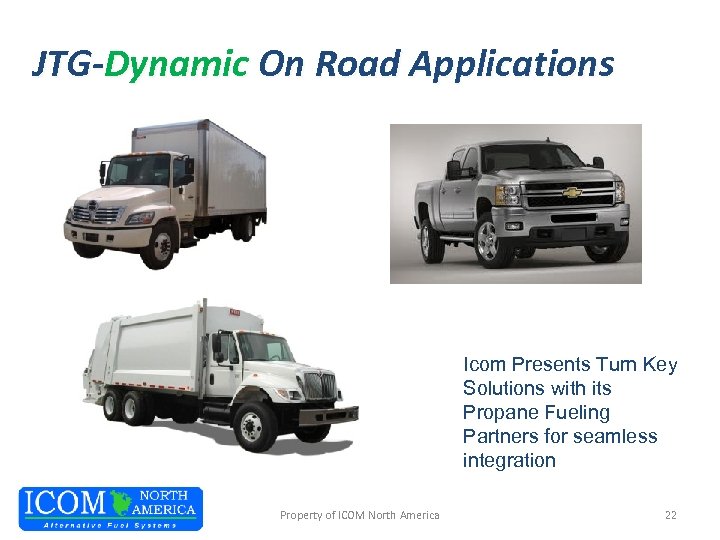 JTG-Dynamic On Road Applications

Icom Presents Turn Key Solutions with its Propane Fueling Partners for seamless integration

ICOM NORTH AMERICA
Alternative Fuel Systems

Property of ICOM North America

22